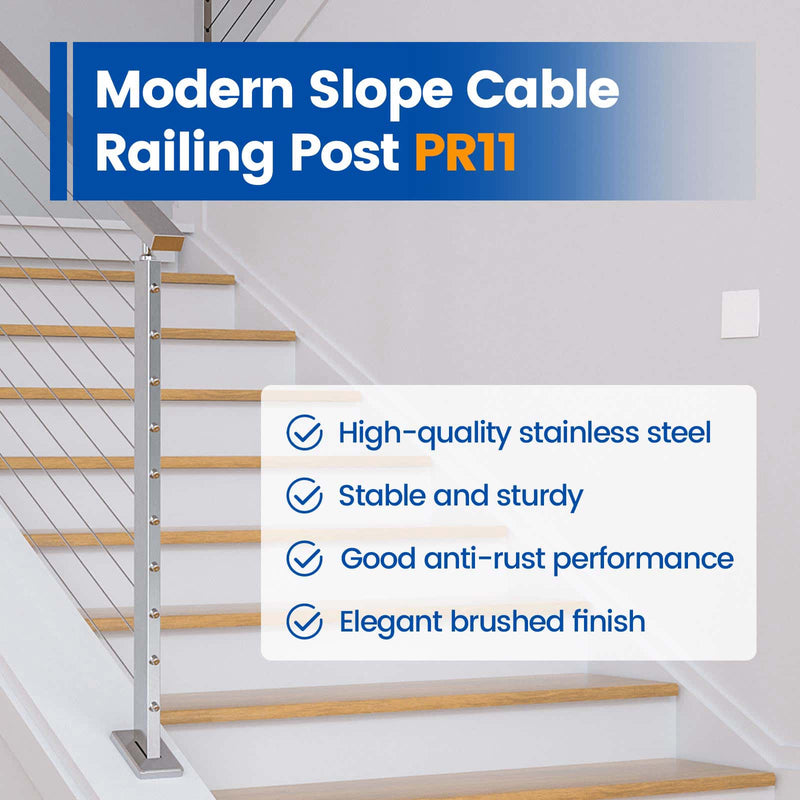 Modern Slope Cable Railing Post PR11

High-quality stainless steel

Stable and sturdy

Good anti-rust performance

Elegant brushed finish